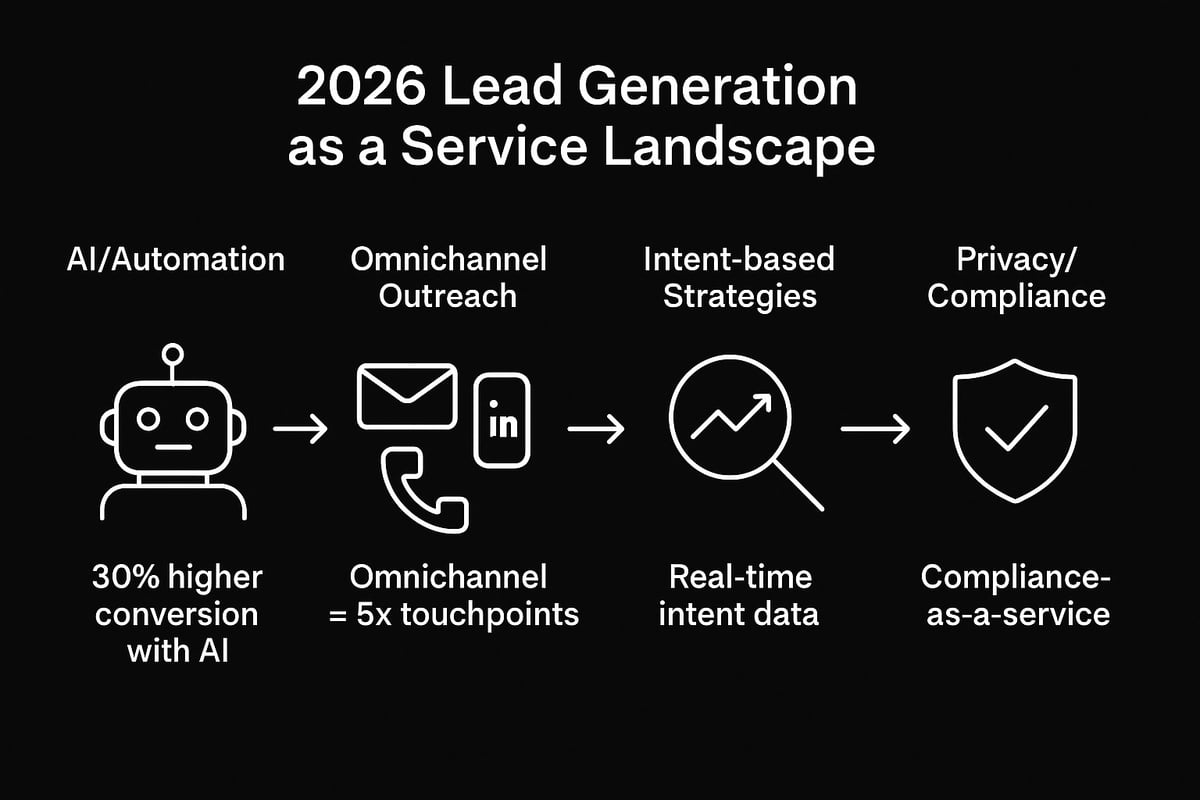 2026 Lead Generation as a Service Landscape

AI/Automation

Omnichannel Outreach

Intent-based Strategies

Privacy/ Compliance

in

30% higher conversion with AI

Omnichannel = 5x touchpoints

Real-time intent data

Compliance-as-a-service